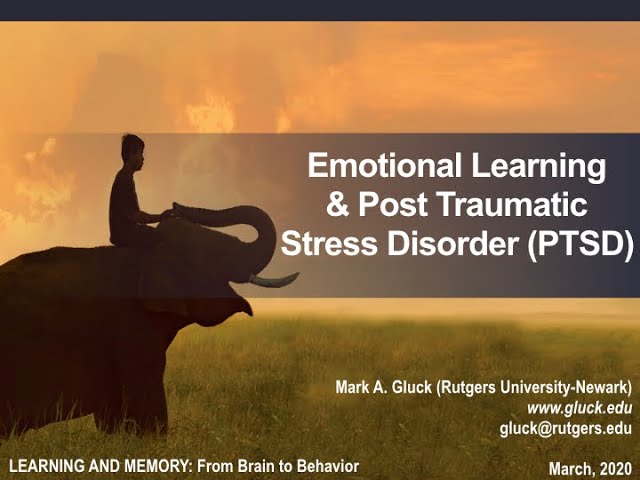 Emotional Learning & Post Traumatic Stress Disorder (PTSD)

Mark A. Gluck (Rutgers University-Newark)
www.gluck.edu
gluck@rutgers.edu

LEARNING AND MEMORY: From Brain to Behavior

March, 2020